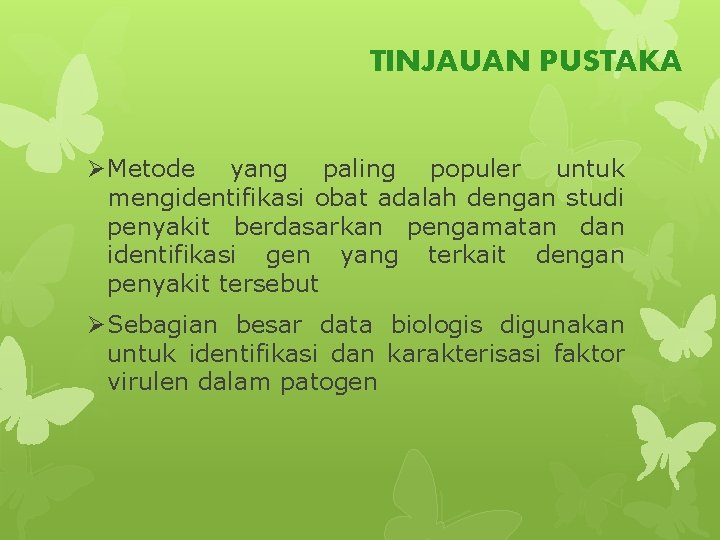 TINJAUAN PUSTAKA

➢Metode yang paling populer untuk mengidentifikasi obat adalah dengan studi penyakit berdasarkan pengamatan dan identifikasi gen yang terkait dengan penyakit tersebut

➢Sebagian besar data biologis digunakan untuk identifikasi dan karakterisasi faktor virulen dalam patogen